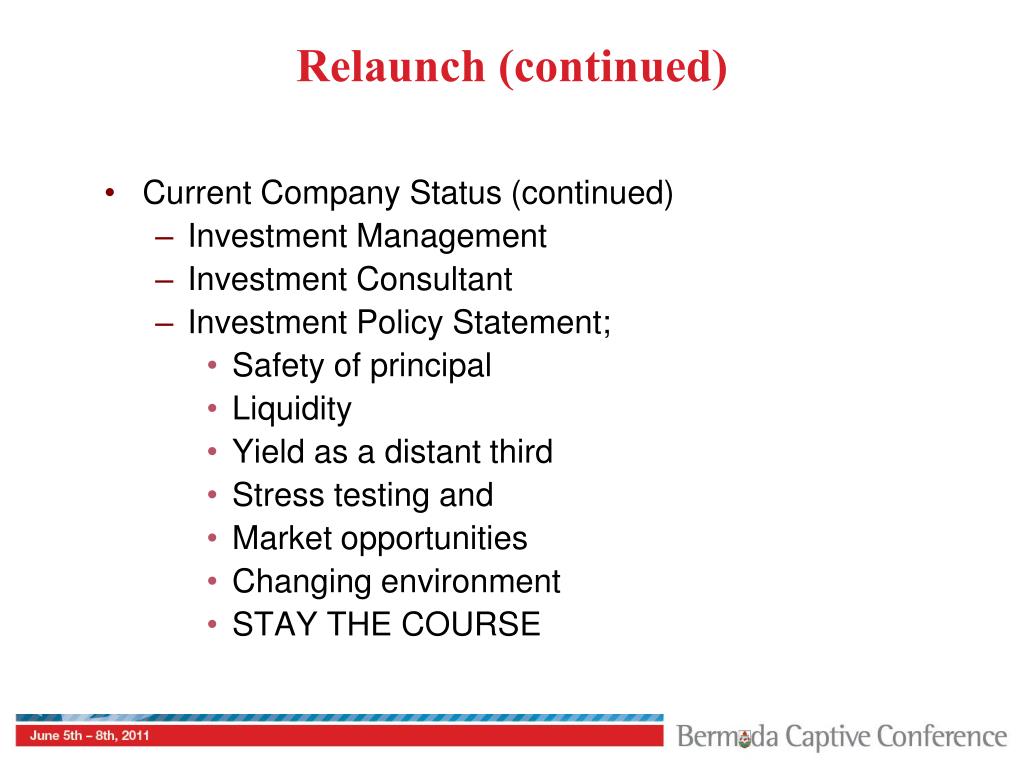 Relaunch (continued)

• Current Company Status (continued)
– Investment Management
– Investment Consultant
– Investment Policy Statement;
• Safety of principal
• Liquidity
• Yield as a distant third
• Stress testing and
• Market opportunities
• Changing environment
• STAY THE COURSE

June 5th – 8th, 2011

Bermuda Captive Conference